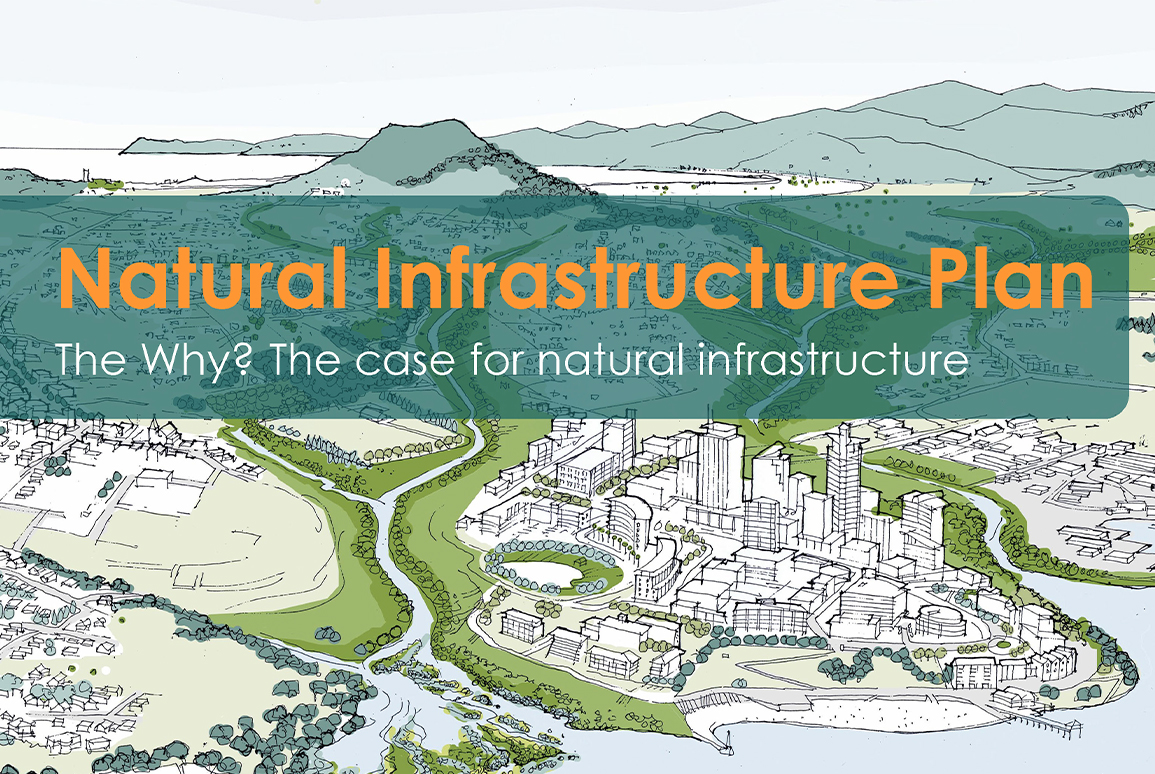 Natural Infrastructure Plan

The Why? The case for natural infrastructure